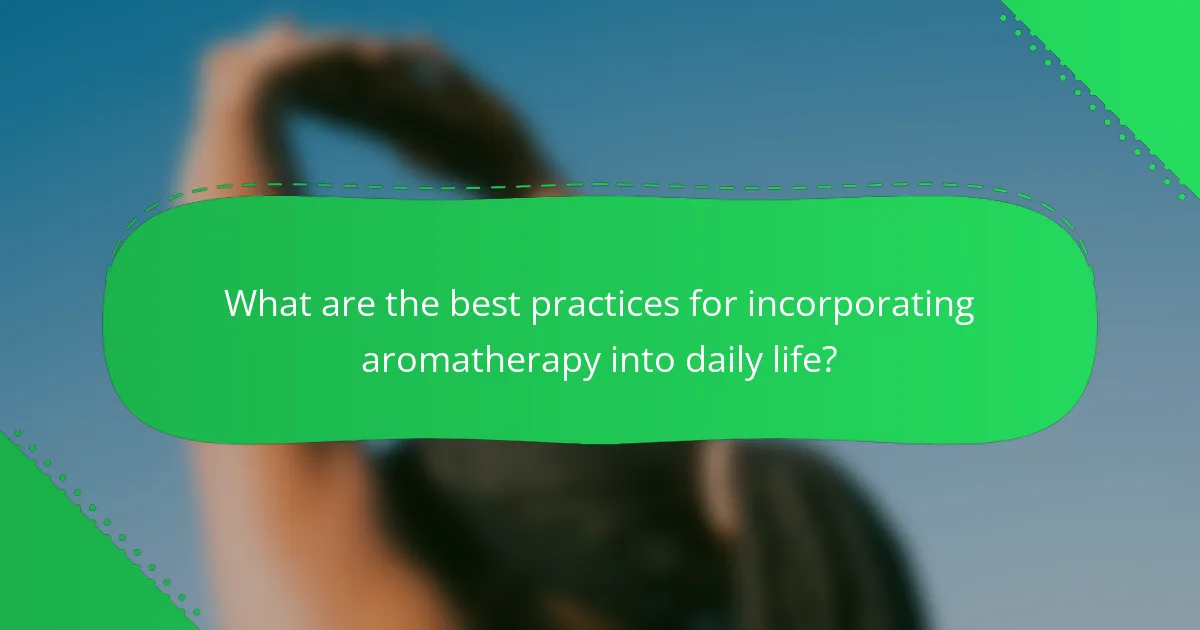 What are the best practices for incorporating aromatherapy into daily life?